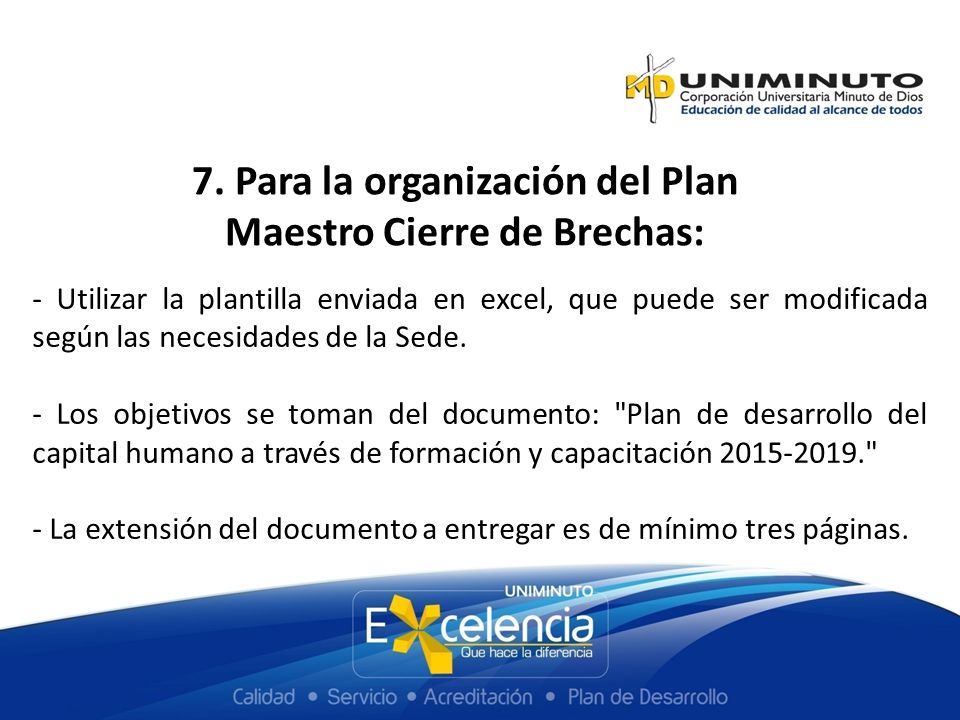 MD UNIMINUTO
Corporación Universitaria Minuto de Dios
Educación de calidad al alcance de todos

7. Para la organización del Plan Maestro Cierre de Brechas:

- Utilizar la plantilla enviada en excel, que puede ser modificada según las necesidades de la Sede.

- Los objetivos se toman del documento: "Plan de desarrollo del capital humano a través de formación y capacitación 2015-2019."

- La extensión del documento a entregar es de mínimo tres páginas.

UNIMINUTO
Excelencia
Que hace la diferencia

Calidad • Servicio • Acreditación • Plan de Desarrollo